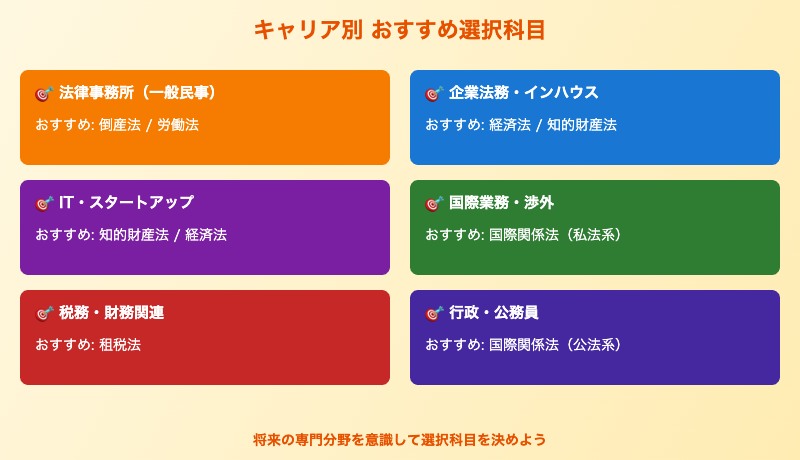 キャリア別 おすすめ選択科目

🎯 法律事務所（一般民事）
おすすめ: 倒産法 / 労働法

🎯 企業法務・インハウス
おすすめ: 経済法 / 知的財産法

🎯 IT・スタートアップ
おすすめ: 知的財産法 / 経済法

🎯 国際業務・渉外
おすすめ: 国際関係法（私法系）

🎯 税務・財務関連
おすすめ: 租税法

🎯 行政・公務員
おすすめ: 国際関係法（公法系）

将来の専門分野を意識して選択科目を決めよう